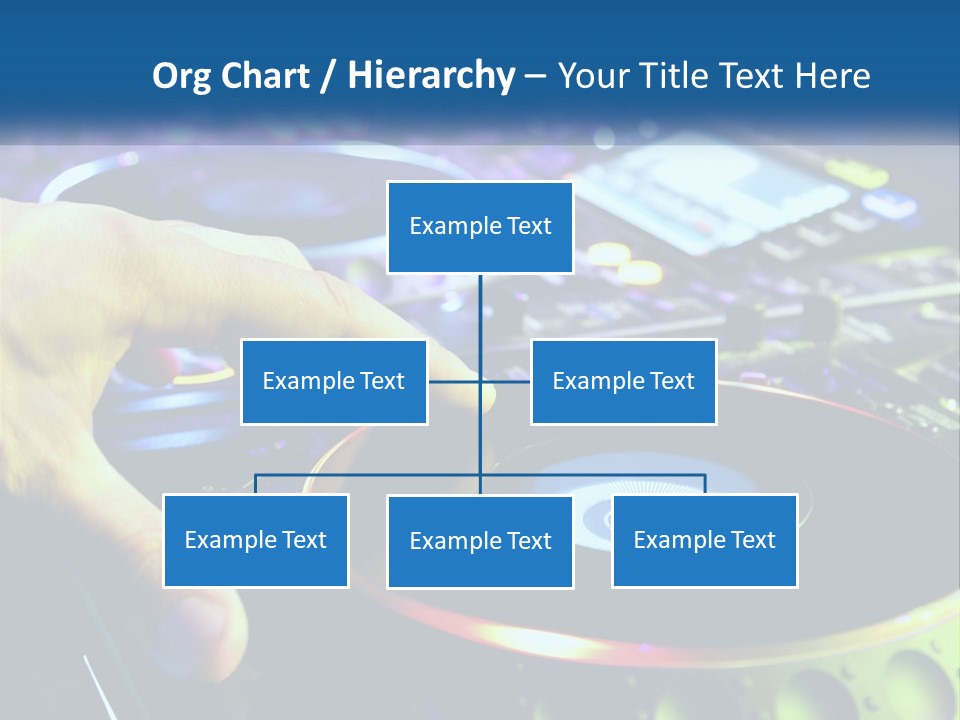 Org Chart / Hierarchy – Your Title Text Here

Example Text

Example Text

Example Text

Example Text

Example Text

Example Text